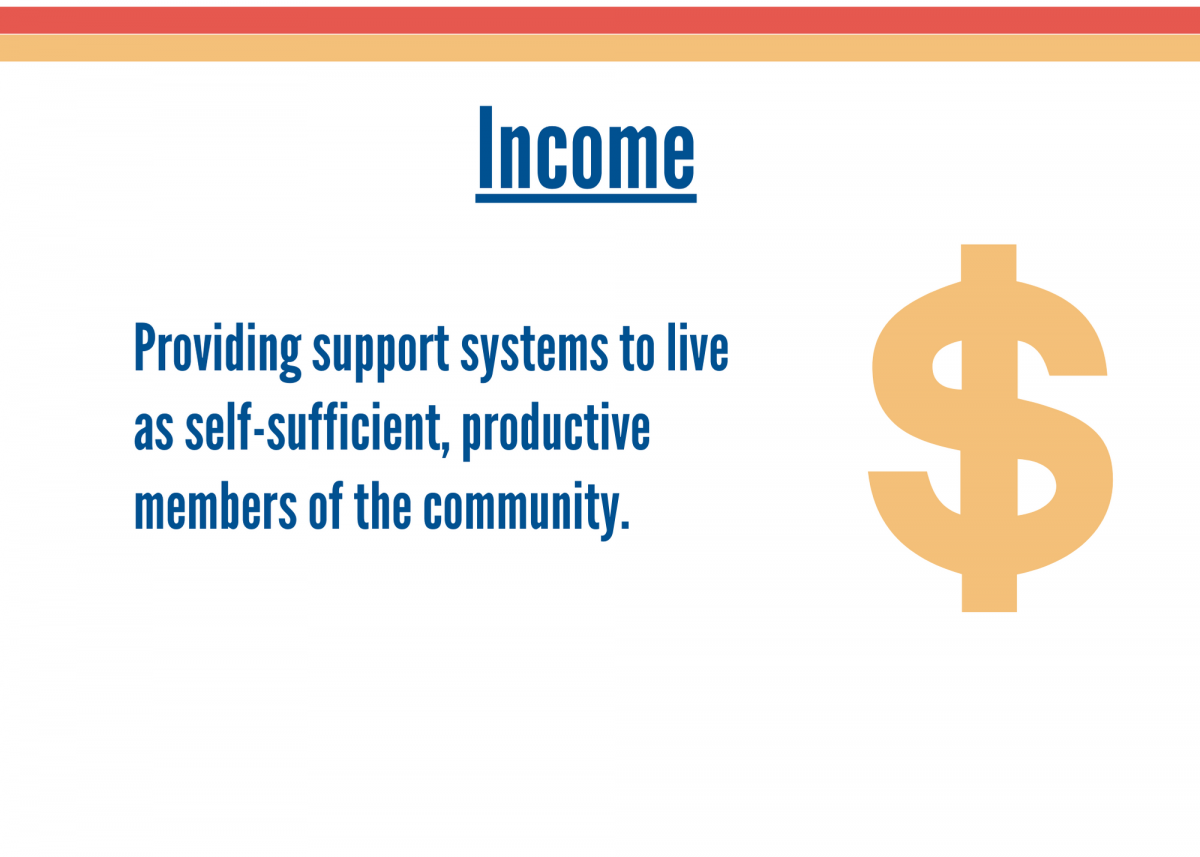 Income

Providing support systems to live as self-sufficient, productive members of the community.

$